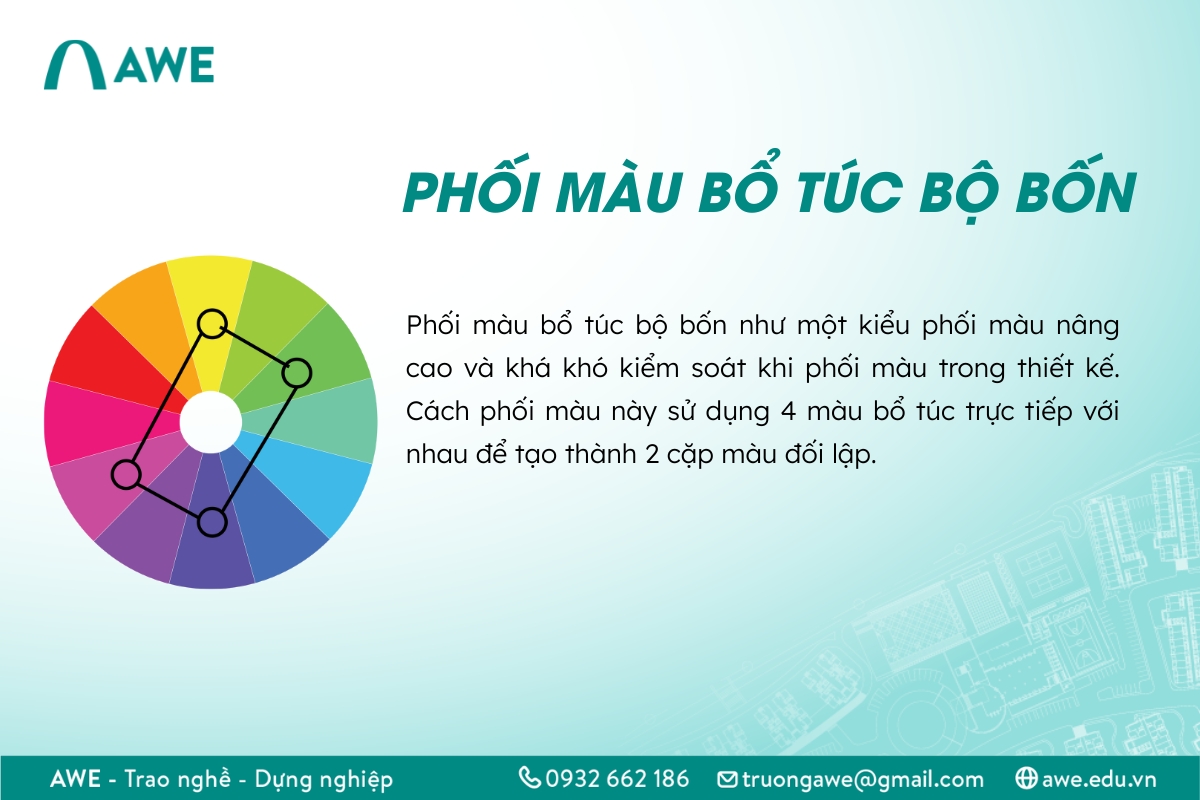 AWE

PHỐI MÀU BỔ TÚC BỘ BỐN

Phối màu bổ túc bộ bốn như một kiểu phối màu nâng cao và khá khó kiểm soát khi phối màu trong thiết kế. Cách phối màu này sử dụng 4 màu bổ túc trực tiếp với nhau để tạo thành 2 cặp màu đối lập.

AWE - Trao nghề - Dựng nghiệp 0932 662 186 truongawe@gmail.com awe.edu.vn